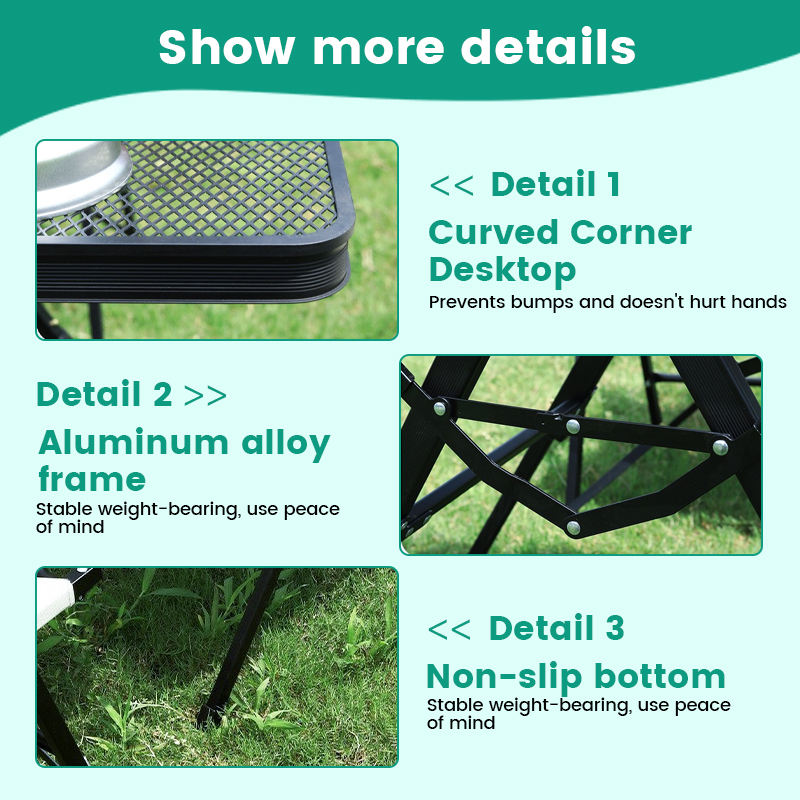 Show more details

<< Detail 1

Curved Corner Desktop

Prevents bumps and doesn't hurt hands

Detail 2 >>

Aluminum alloy frame

Stable weight-bearing, use peace of mind

<< Detail 3

Non-slip bottom

Stable weight-bearing, use peace of mind